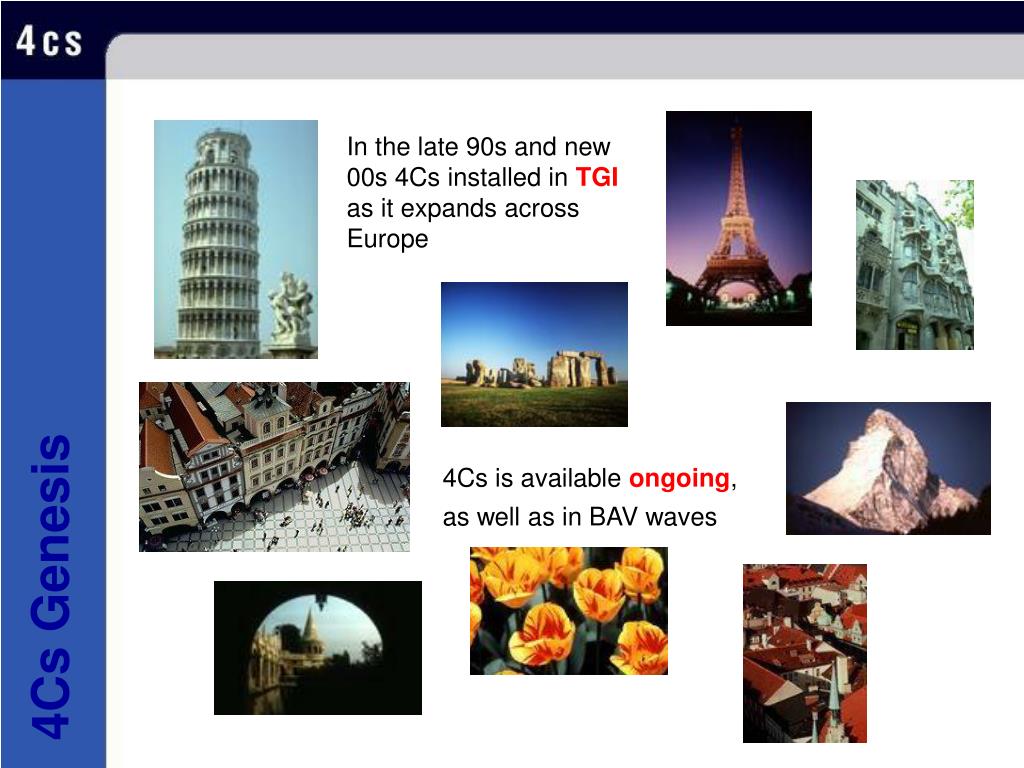 4cs

4Cs Genesis

In the late 90s and new 00s 4Cs installed in TGI as it expands across Europe

4Cs is available ongoing, as well as in BAV waves